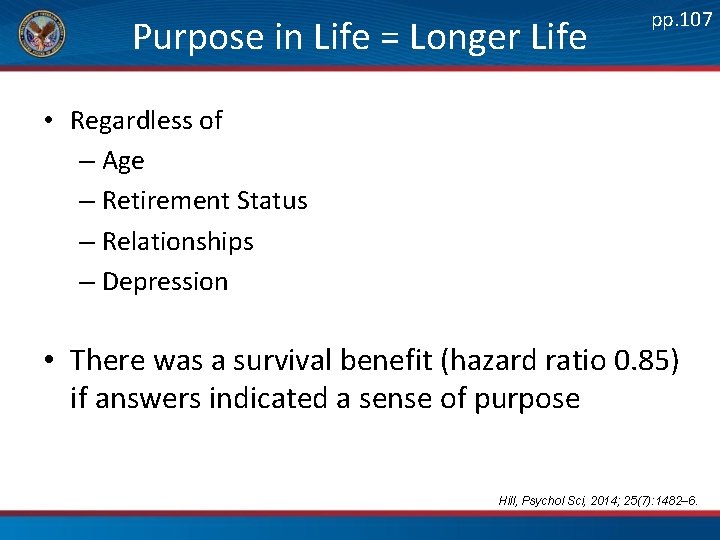 Purpose in Life = Longer Life

pp.107

• Regardless of
– Age
– Retirement Status
– Relationships
– Depression

• There was a survival benefit (hazard ratio 0.85) if answers indicated a sense of purpose

Hill, Psychol Sci, 2014; 25(7):1482–6.